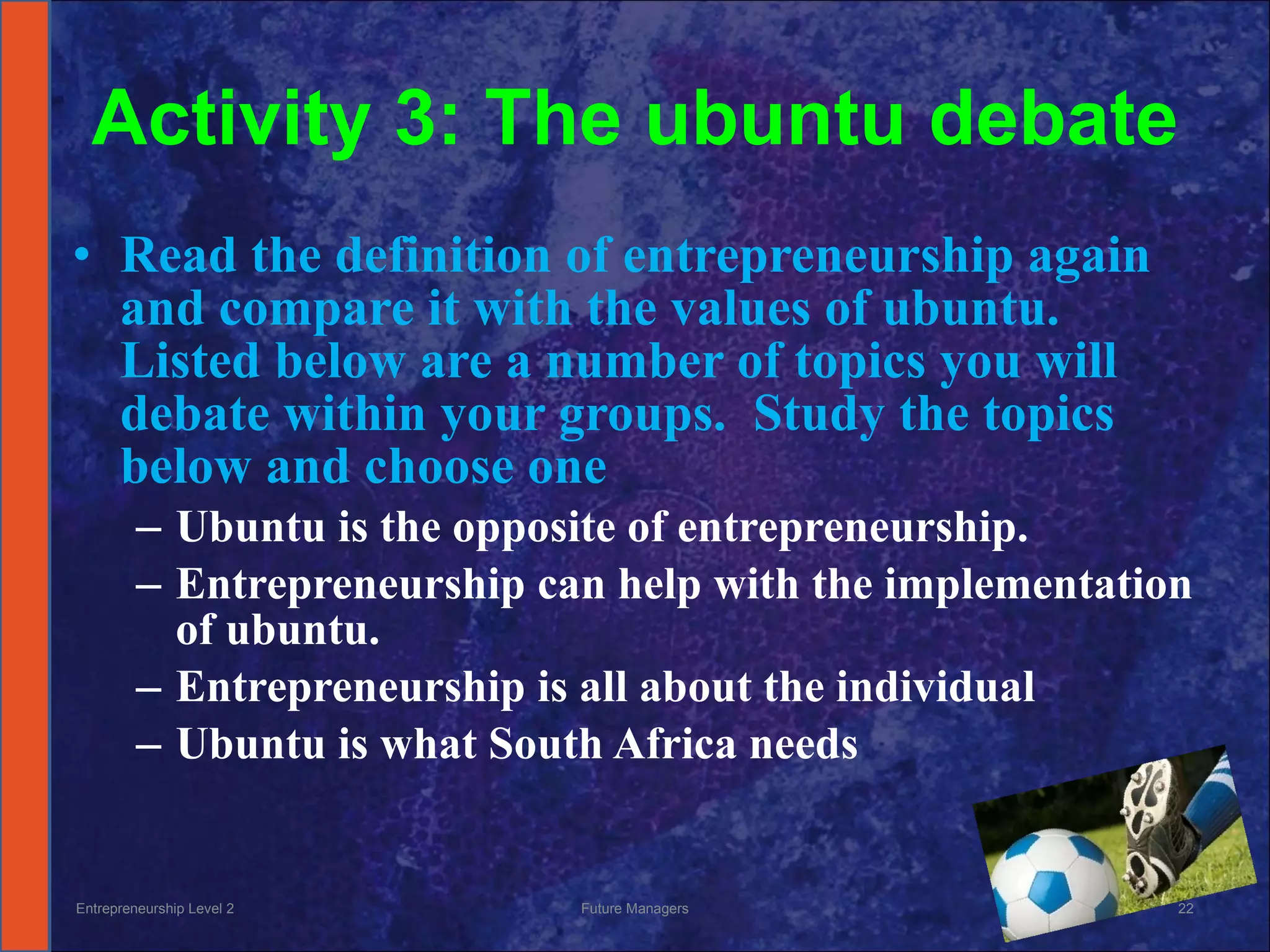 Activity 3: The ubuntu debate

• Read the definition of entrepreneurship again and compare it with the values of ubuntu. Listed below are a number of topics you will debate within your groups. Study the topics below and choose one

– Ubuntu is the opposite of entrepreneurship.
– Entrepreneurship can help with the implementation of ubuntu.
– Entrepreneurship is all about the individual
– Ubuntu is what South Africa needs

Entrepreneurship Level 2

Future Managers

22